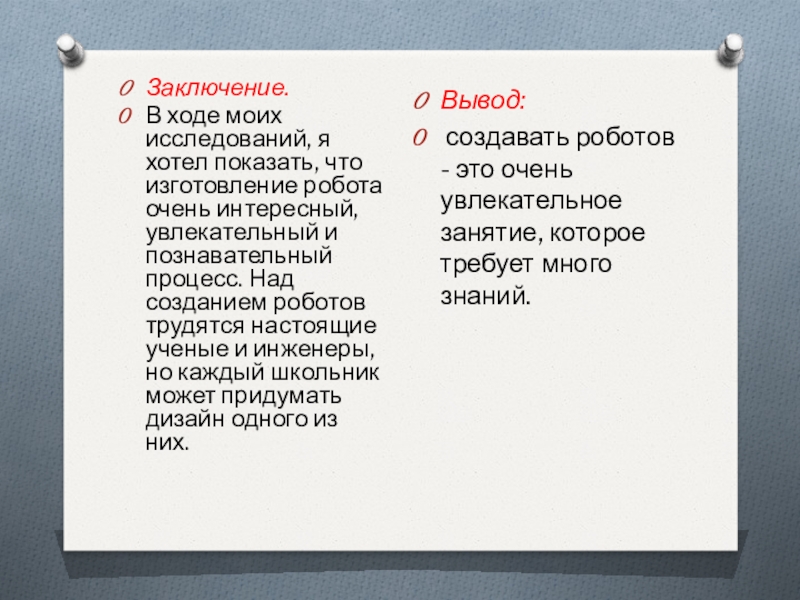 Заключение.

В ходе моих исследований, я хотел показать, что изготовление робота очень интересный, увлекательный и познавательный процесс. Над созданием роботов трудятся настоящие ученые и инженеры, но каждый школьник может придумать дизайн одного из них.

Вывод:

создавать роботов - это очень увлекательное занятие, которое требует много знаний.